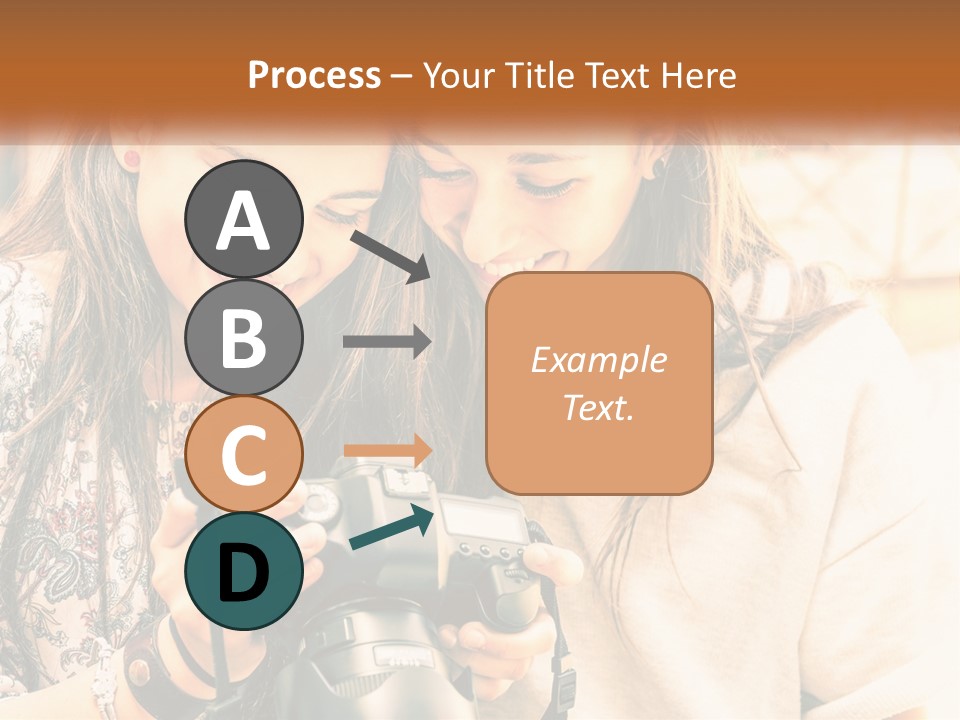 Process – Your Title Text Here

A

B

C

D

Example Text.